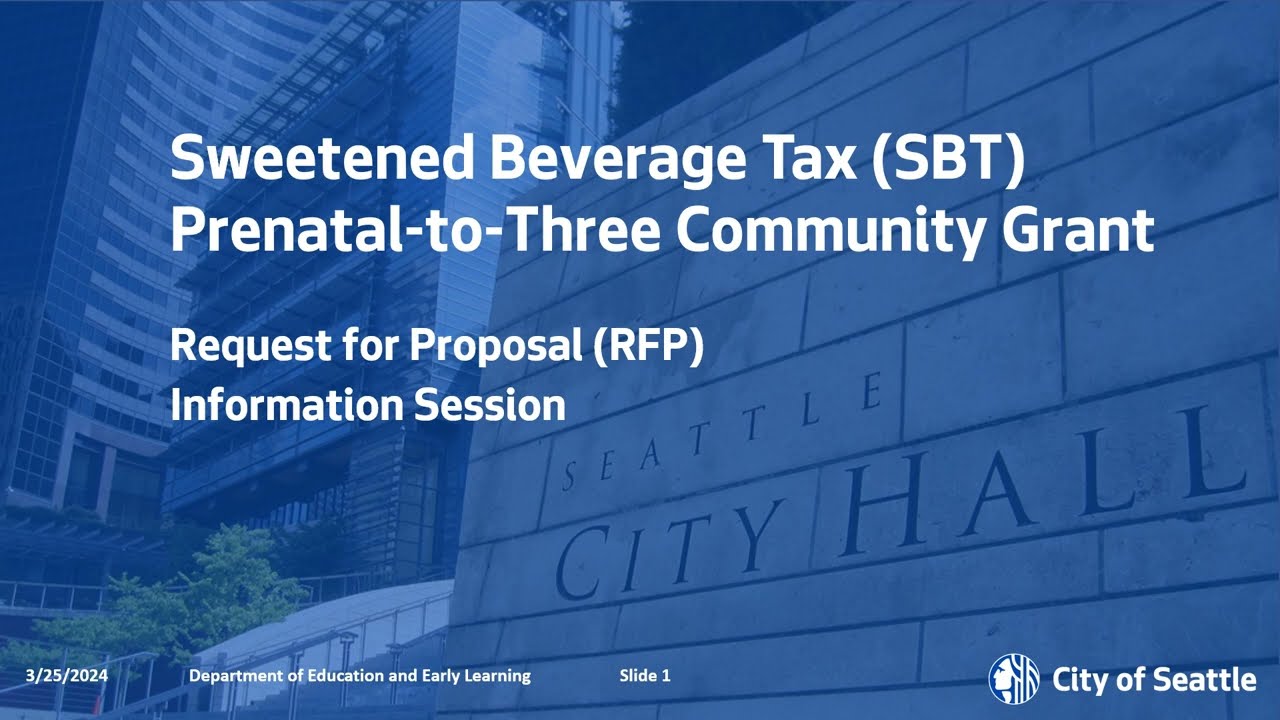 Sweetened Beverage Tax (SBT)
Prenatal-to-Three Community Grant

Request for Proposal (RFP)
Information Session

SEATTLE
CITY HALL

3/25/2024 Department of Education and Early Learning Slide 1

City of Seattle